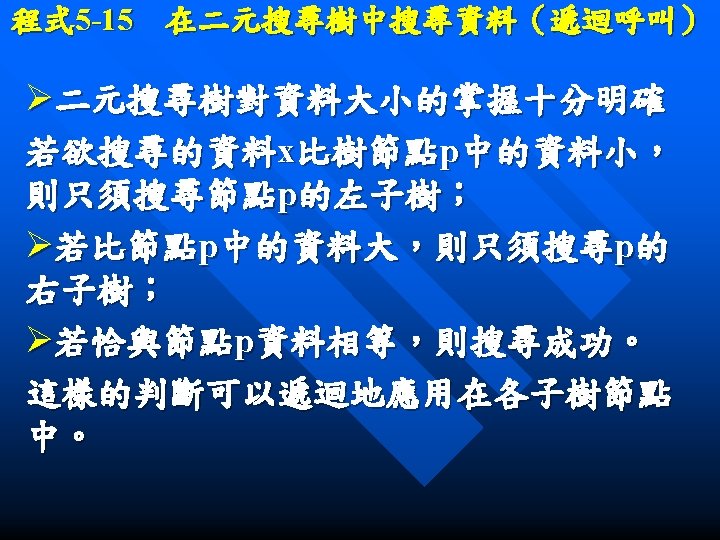 程式5-15　在二元搜尋樹中搜尋資料（遞迴呼叫）

➢二元搜尋樹對資料大小的掌握十分明確

若欲搜尋的資料x比樹節點p中的資料小，則只須搜尋節點p的左子樹；

➢若比節點p中的資料大，則只須搜尋p的右子樹；

➢若恰與節點p資料相等，則搜尋成功。

這樣的判斷可以遞迴地應用在各子樹節點中。